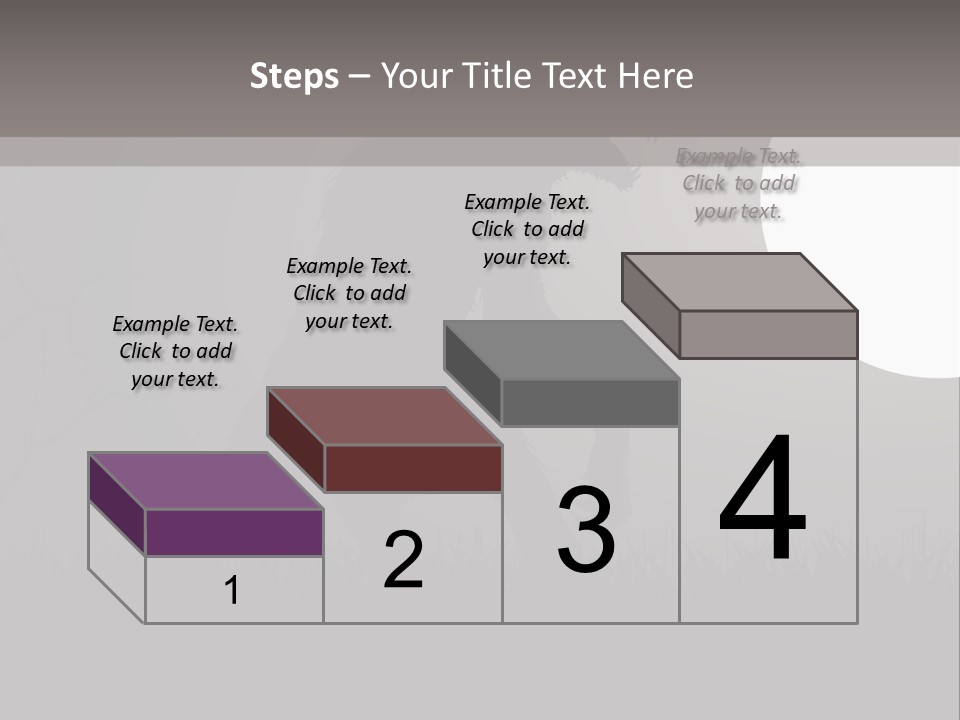 Steps – Your Title Text Here

Example Text. Click to add your text.

Example Text. Click to add your text.

Example Text. Click to add your text.

Example Text. Click to add your text.

1

2

3

4